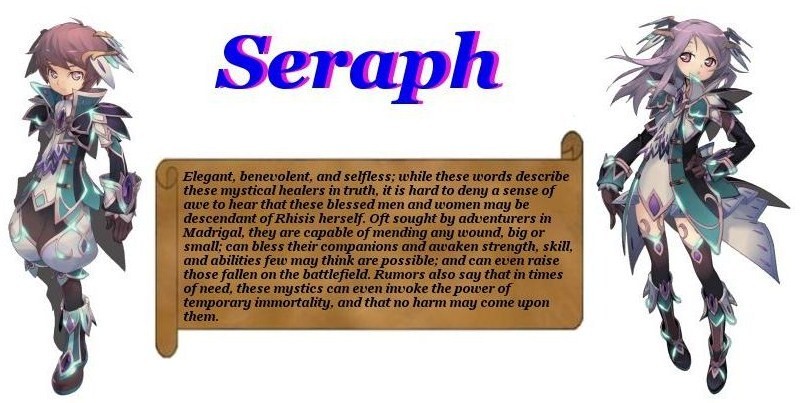 Seraph

Elegant, benevolent, and selfless; while these words describe these mystical healers in truth, it is hard to deny a sense of awe to hear that these blessed men and women may be descendant of Rhisis herself. Oft sought by adventurers in Madrigal, they are capable of mending any wound, big or small; can bless their companions and awaken strength, skill, and abilities few may think are possible; and can even raise those fallen on the battlefield. Rumors also say that in times of need, these mystics can even invoke the power of temporary immortality, and that no harm may come upon them.